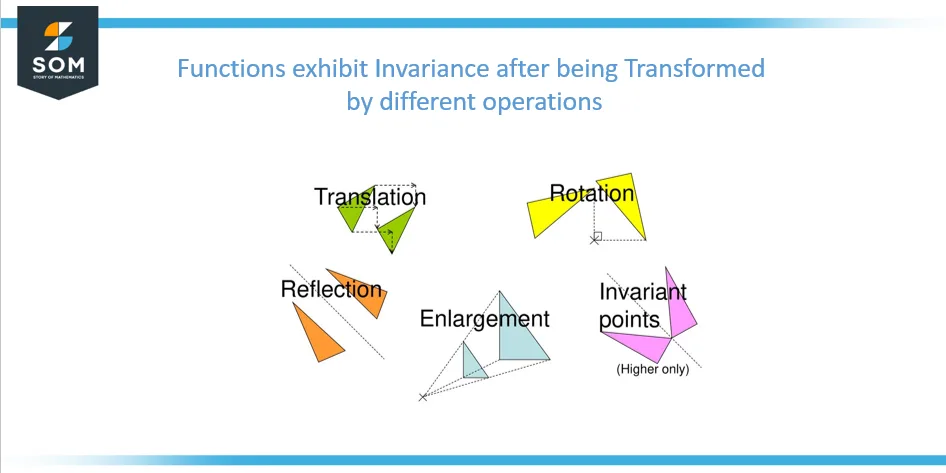 SOM
STORY OF MATHEMATICS

Functions exhibit Invariance after being Transformed by different operations

Translation

Rotation

Reflection

Enlargement

Invariant points

(Higher only)